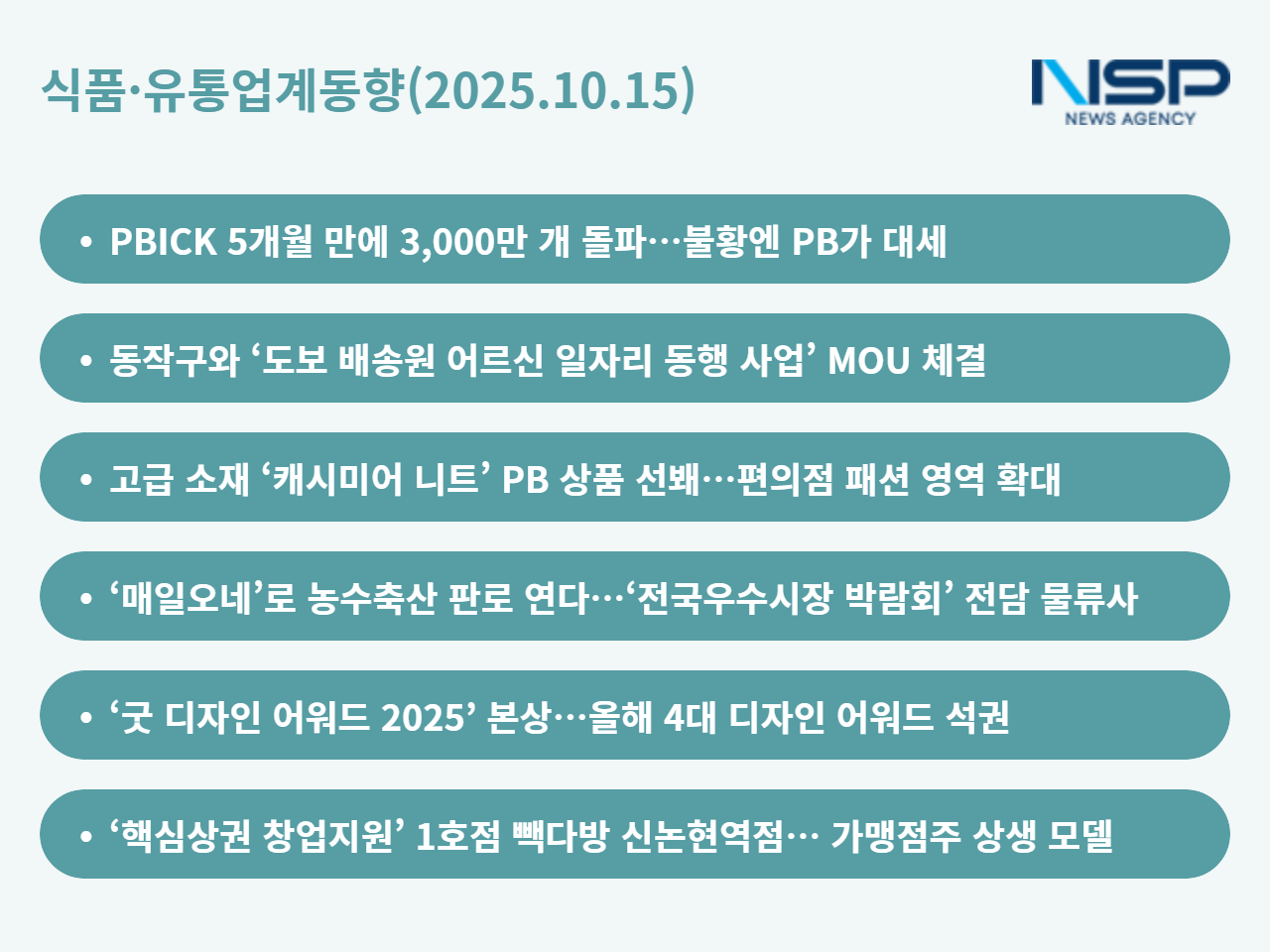 식품·유통업계동향(2025.10.15)

NSP NEWS AGENCY

• PBICK 5개월 만에 3,000만 개 돌파…불황엔 PB가 대세

• 동작구와 ‘도보 배송원 어르신 일자리 동행 사업’ MOU 체결

• 고급 소재 ‘캐시미어 니트’ PB 상품 선봬…편의점 패션 영역 확대

• ‘매일오네’로 농수축산 판로 연다…‘전국우수시장 박람회’ 전담 물류사

• ‘굿 디자인 어워드 2025’ 본상…올해 4대 디자인 어워드 석권

• ‘핵심상권 창업지원’ 1호점 빽다방 신논현역점… 가맹점주 상생 모델